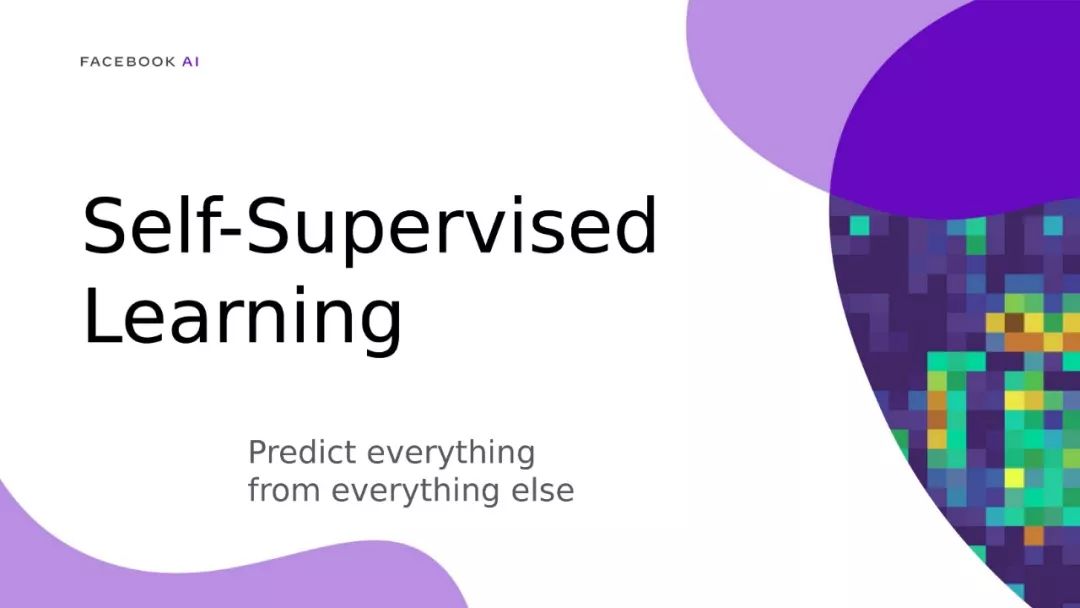 FACEBOOK AI

Self-Supervised Learning

Predict everything from everything else